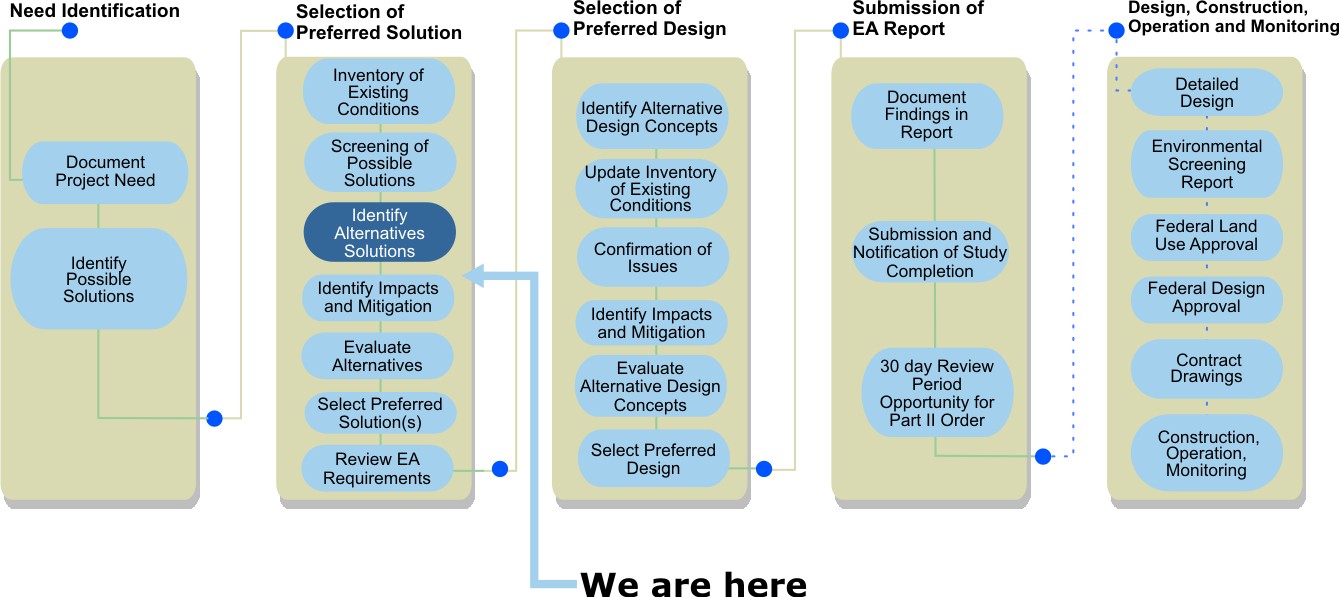 Need Identification

Document Project Need

Identify Possible Solutions

Selection of Preferred Solution

Inventory of Existing Conditions

Screening of Possible Solutions

Identify Alternatives Solutions

Identify Impacts and Mitigation

Evaluate Alternatives

Select Preferred Solution(s)

Review EA Requirements

Selection of Preferred Design

Identify Alternative Design Concepts

Update Inventory of Existing Conditions

Confirmation of Issues

Identify Impacts and Mitigation

Evaluate Alternative Design Concepts

Select Preferred Design

Submission of EA Report

Document Findings in Report

Submission and Notification of Study Completion

30 day Review Period Opportunity for Part II Order

Design, Construction, Operation and Monitoring

Detailed Design

Environmental Screening Report

Federal Land Use Approval

Federal Design Approval

Contract Drawings

Construction, Operation, Monitoring

We are here